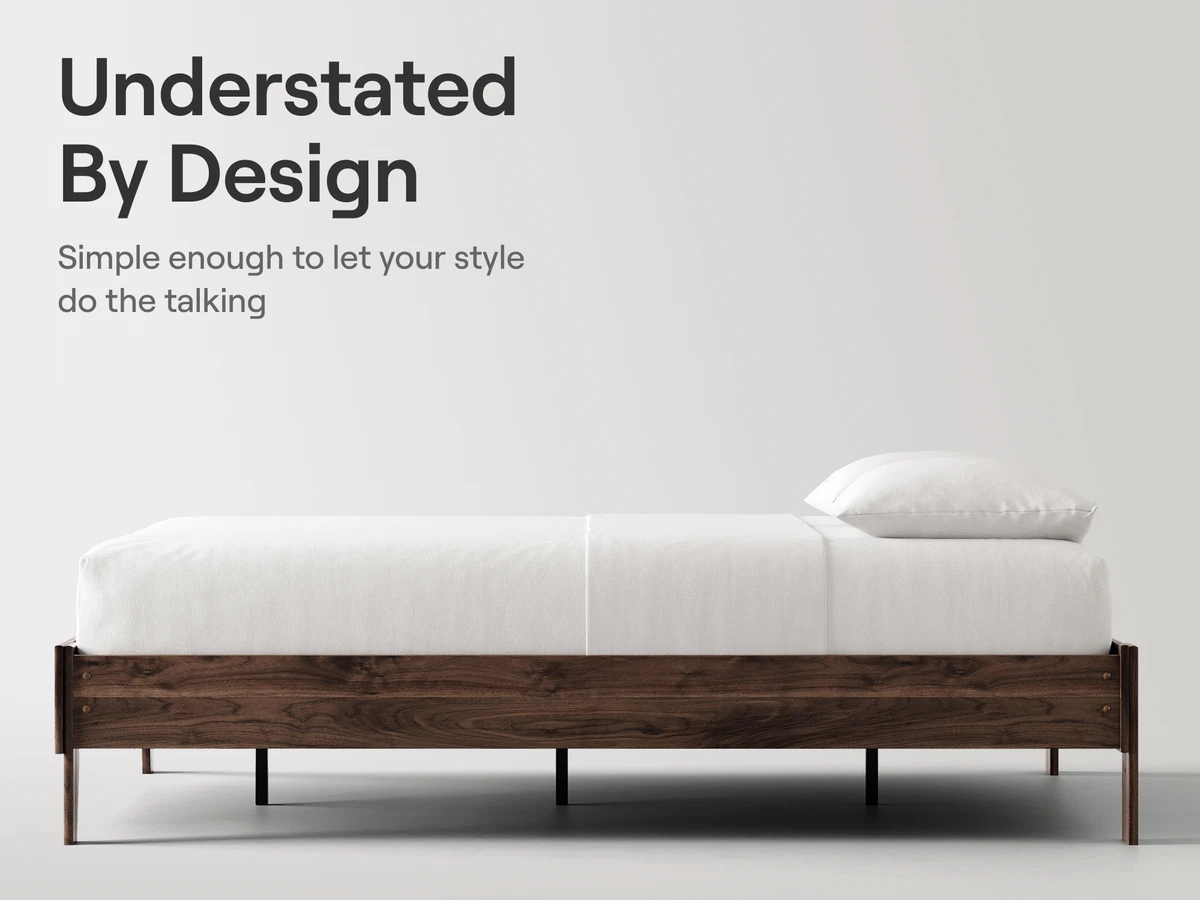 Understated By Design

Simple enough to let your style do the talking